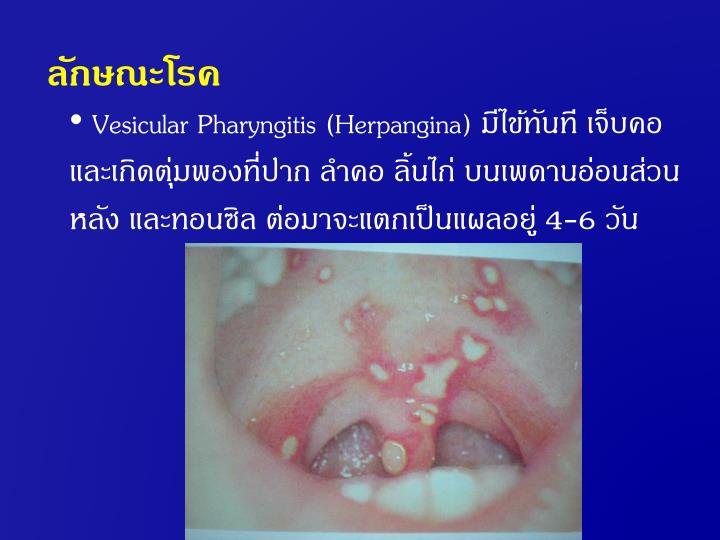 ลักษณะโรค

• Vesicular Pharyngitis (Herpangina) มีไข้ทันที เจ็บคอ และเกิดตุ่มพองที่ปาก ลำคอ ลิ้นไก่ บนเพดานอ่อนส่วนหลัง และทอนซิล ต่อมาจะแตกเป็นแผลอยู่ 4-6 วัน